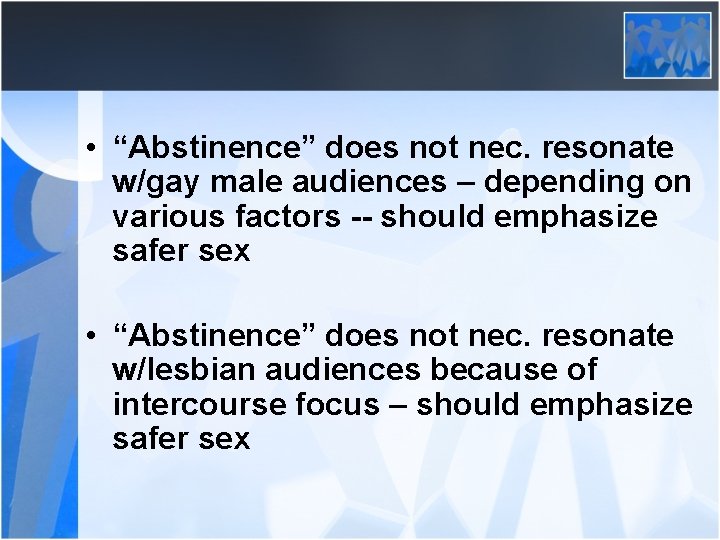 • “Abstinence” does not nec. resonate w/gay male audiences – depending on various factors -- should emphasize safer sex

• “Abstinence” does not nec. resonate w/lesbian audiences because of intercourse focus – should emphasize safer sex